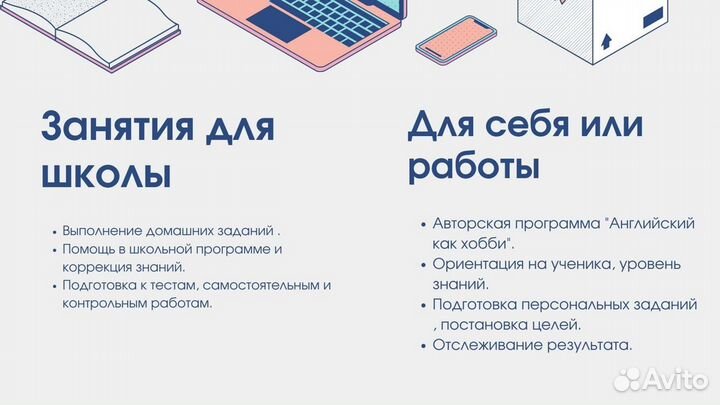 Занятия для школы

• Выполнение домашних заданий .
• Помощь в школьной программе и коррекция знаний.
• Подготовка к тестам, самостоятельным и контрольным работам.

Для себя или работы

• Авторская программа "Английский как хобби".
• Ориентация на ученика, уровень знаний.
• Подготовка персональных заданий , постановка целей.
• Отслеживание результата.

Avito